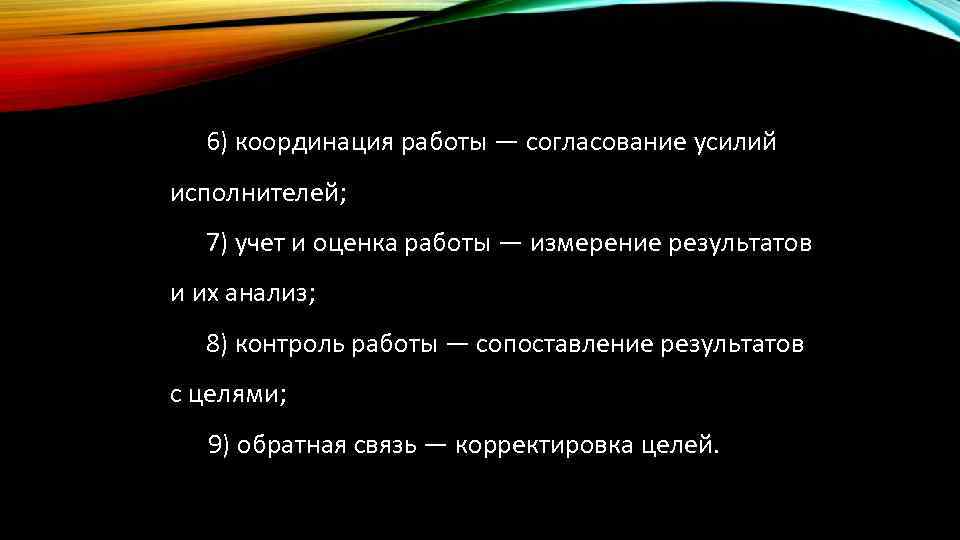 6) координация работы — согласование усилий исполнителей;

7) учет и оценка работы — измерение результатов и их анализ;

8) контроль работы — сопоставление результатов с целями;

9) обратная связь — корректировка целей.